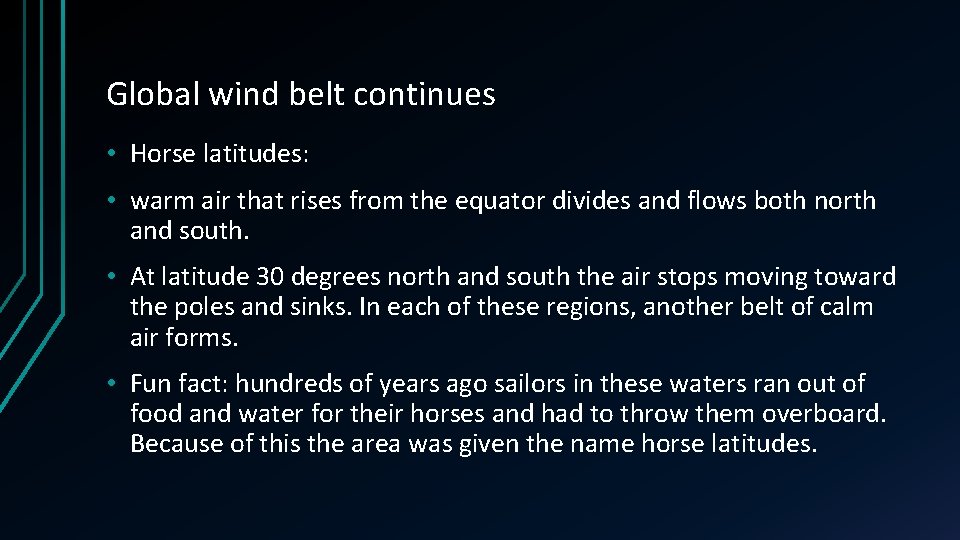 Global wind belt continues

• Horse latitudes:

• warm air that rises from the equator divides and flows both north and south.

• At latitude 30 degrees north and south the air stops moving toward the poles and sinks. In each of these regions, another belt of calm air forms.

• Fun fact: hundreds of years ago sailors in these waters ran out of food and water for their horses and had to throw them overboard. Because of this the area was given the name horse latitudes.